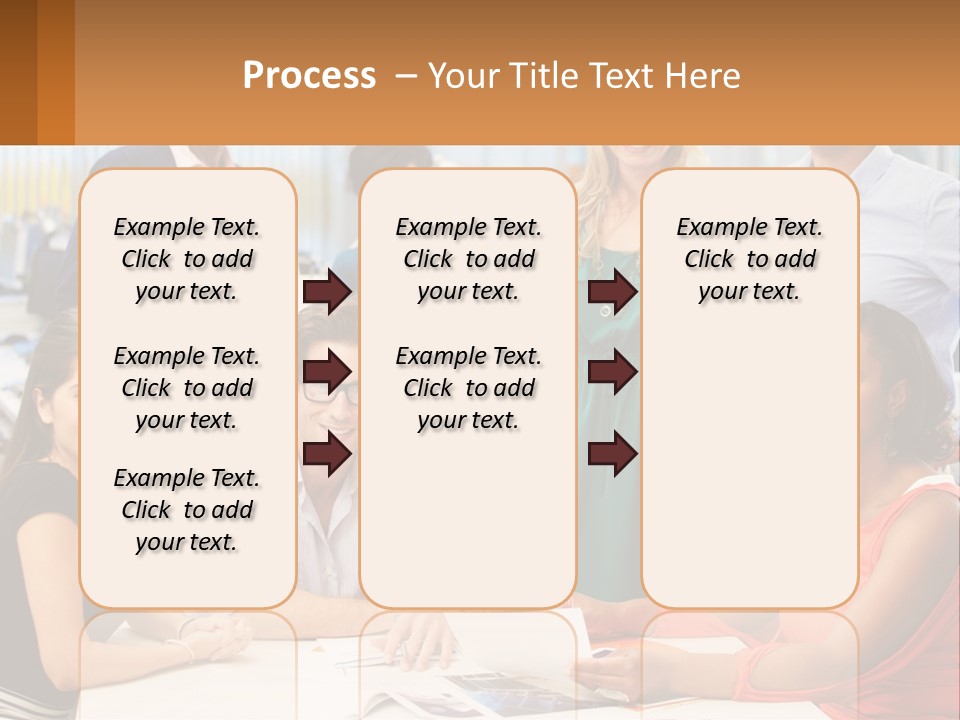 Process – Your Title Text Here

Example Text. Click to add your text.

Example Text. Click to add your text.

Example Text. Click to add your text.

Example Text. Click to add your text.

Example Text. Click to add your text.

Example Text. Click to add your text.